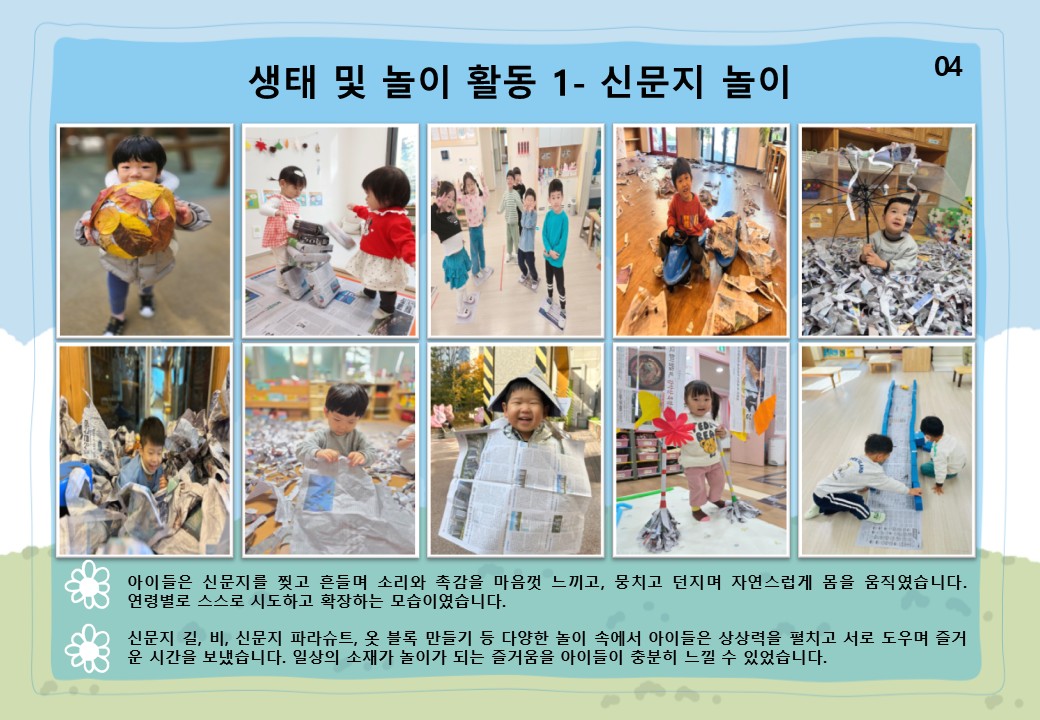 생태 및 놀이 활동 1- 신문지 놀이

04

아이들은 신문지를 찢고 흔들며 소리와 촉감을 마음껏 느끼고, 뭉치고 던지며 자연스럽게 몸을 움직였습니다. 연령별로 스스로 시도하고 확장하는 모습이였습니다.

신문지 길, 비, 신문지 파라슈트, 옷 블록 만들기 등 다양한 놀이 속에서 아이들은 상상력을 펼치고 서로 도우며 즐거운 시간을 보냈습니다. 일상의 소재가 놀이가 되는 즐거움을 아이들이 충분히 느낄 수 있었습니다.